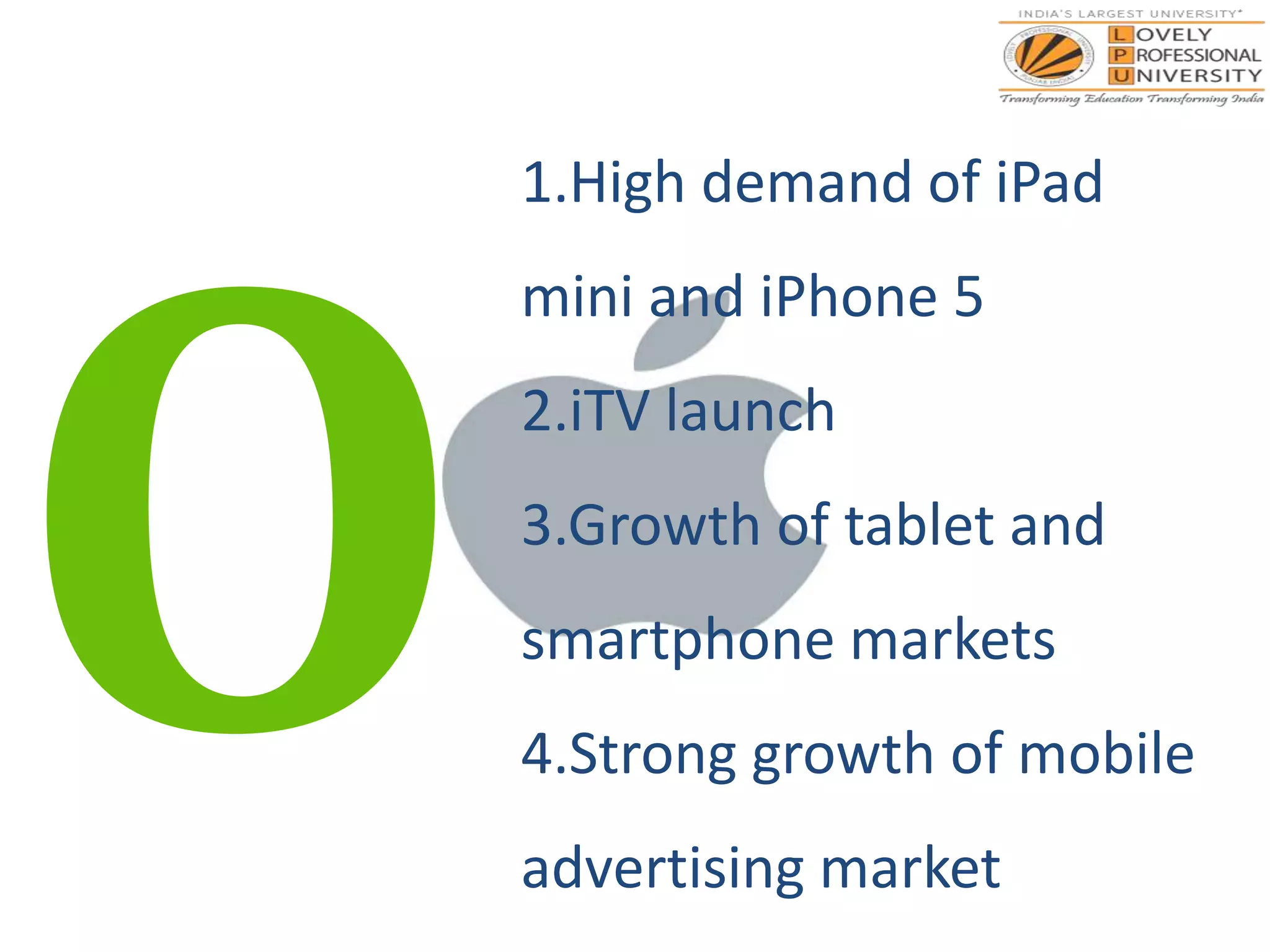 INDIA'S LARGEST UNIVERSITY*
LOVELY PROFESSIONAL UNIVERSITY
Transforming Education Transforming India

O

1.High demand of iPad mini and iPhone 5

2.iTV launch

3.Growth of tablet and smartphone markets

4.Strong growth of mobile advertising market